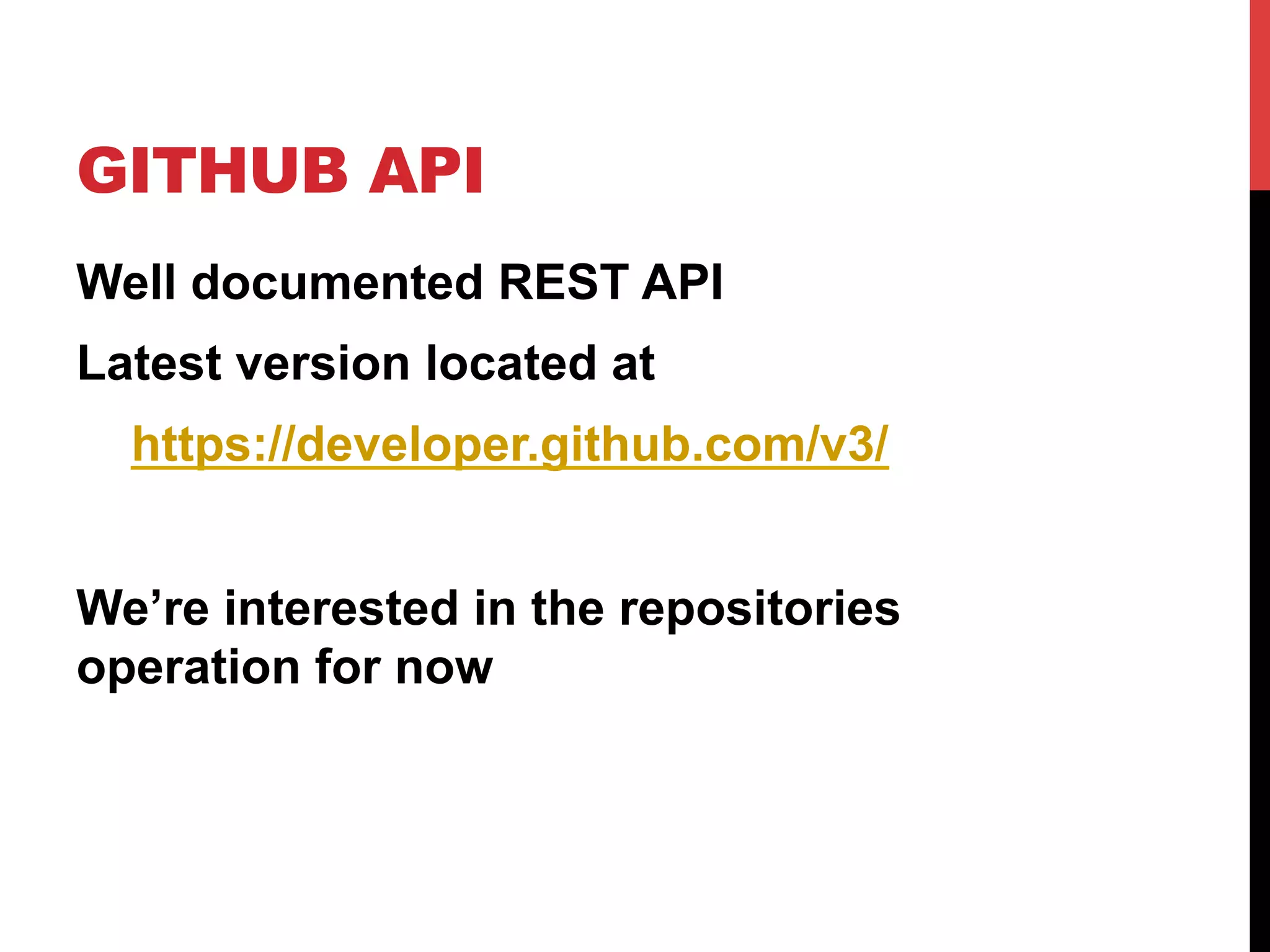 GITHUB API

Well documented REST API

Latest version located at

https://developer.github.com/v3/

We’re interested in the repositories operation for now